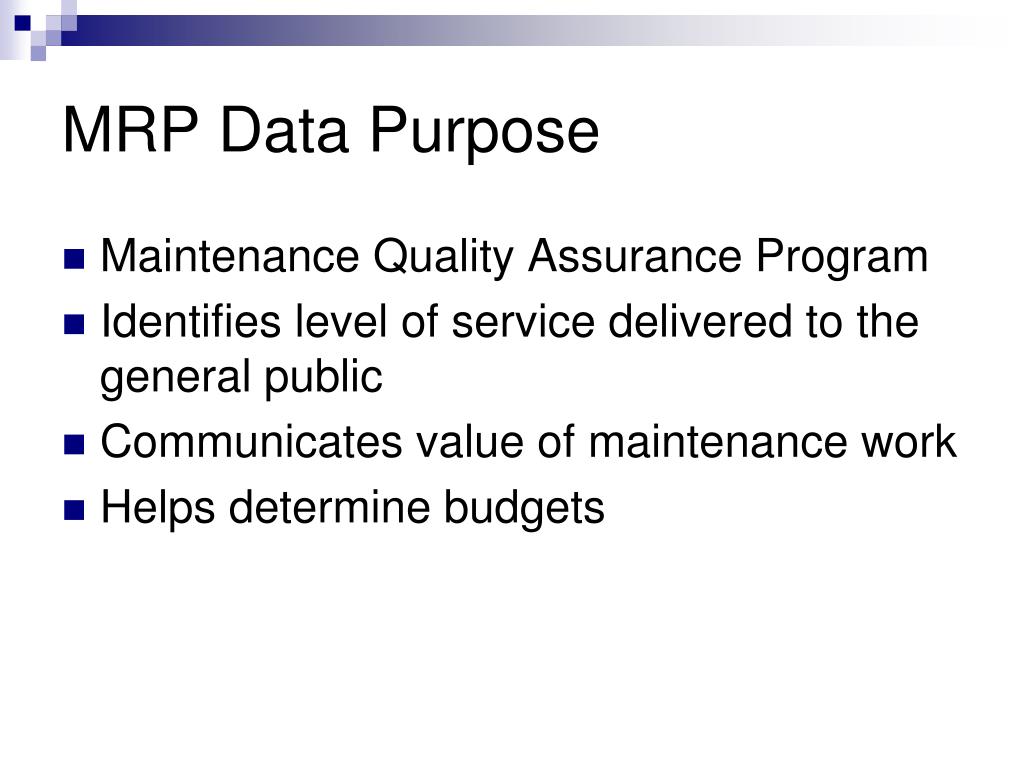 MRP Data Purpose

- Maintenance Quality Assurance Program
- Identifies level of service delivered to the general public
- Communicates value of maintenance work
- Helps determine budgets